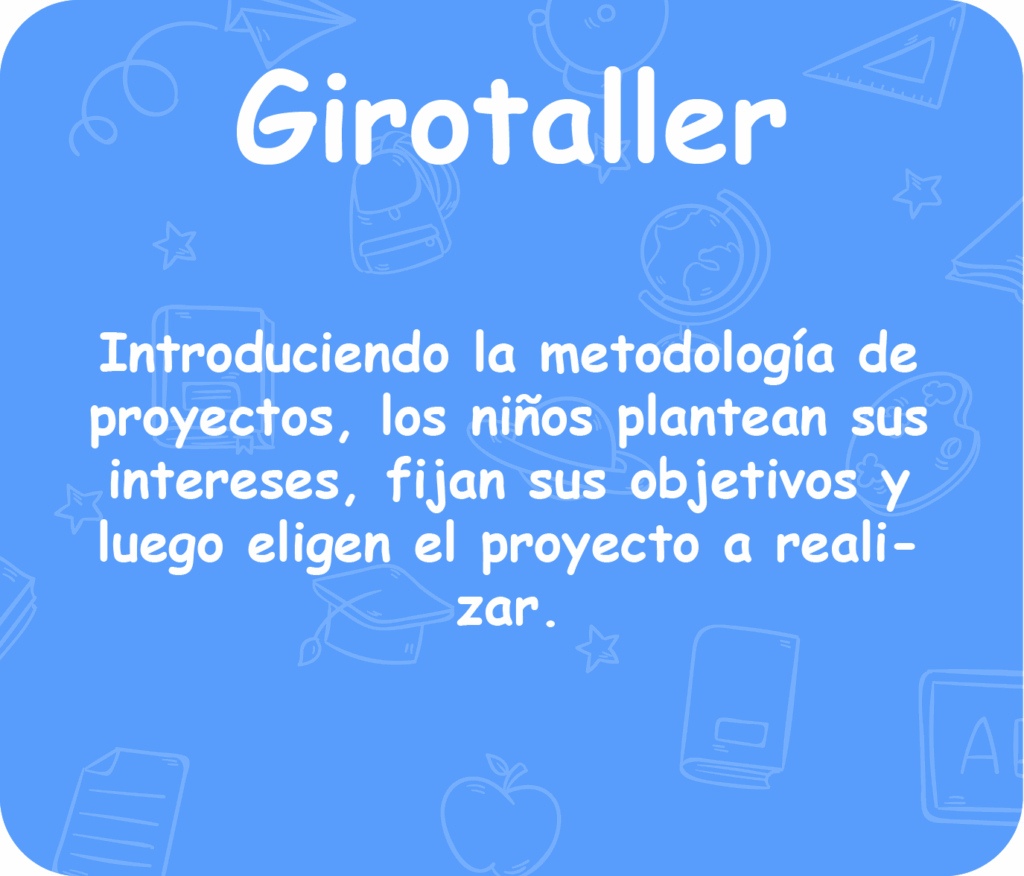 Girotaller

Introduciendo la metodología de proyectos, los niños plantean sus intereses, fijan sus objetivos y luego eligen el proyecto a realizar.